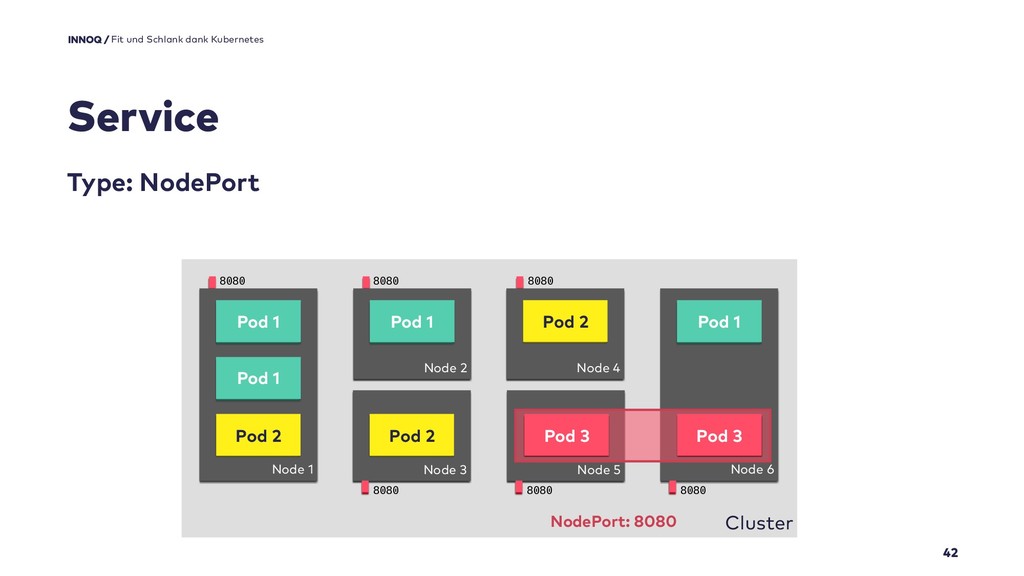 INNOQ / Fit und Schlank dank Kubernetes

Service

Type: NodePort

8080
Pod 1
Pod 1
Pod 2
Node 1

8080
Pod 1
Node 2

Pod 2
Node 3
8080

8080
Pod 2
Node 4

Pod 3
Node 5
8080

Pod 1
Pod 3
Node 6
8080

NodePort: 8080
Cluster

42